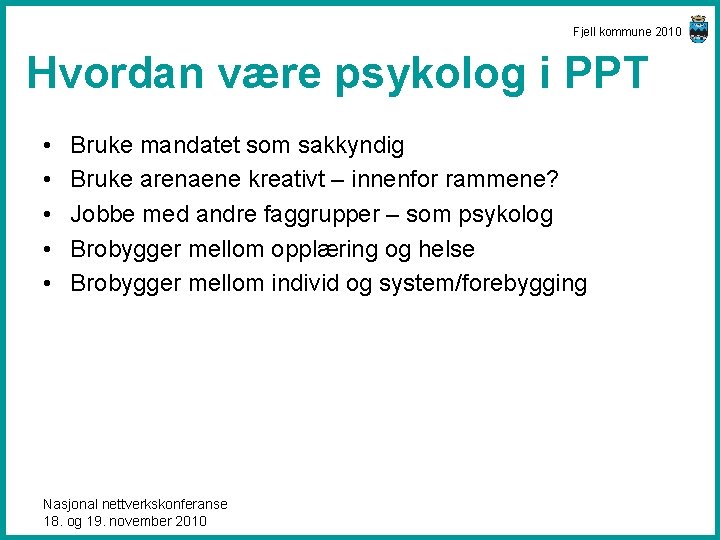 Fjell kommune 2010

Hvordan være psykolog i PPT

• Bruke mandatet som sakkyndig
• Bruke arenaene kreativt – innenfor rammene?
• Jobbe med andre faggrupper – som psykolog
• Brobygger mellom opplæring og helse
• Brobygger mellom individ og system/forebygging

Nasjonal nettverkskonferanse
18. og 19. november 2010